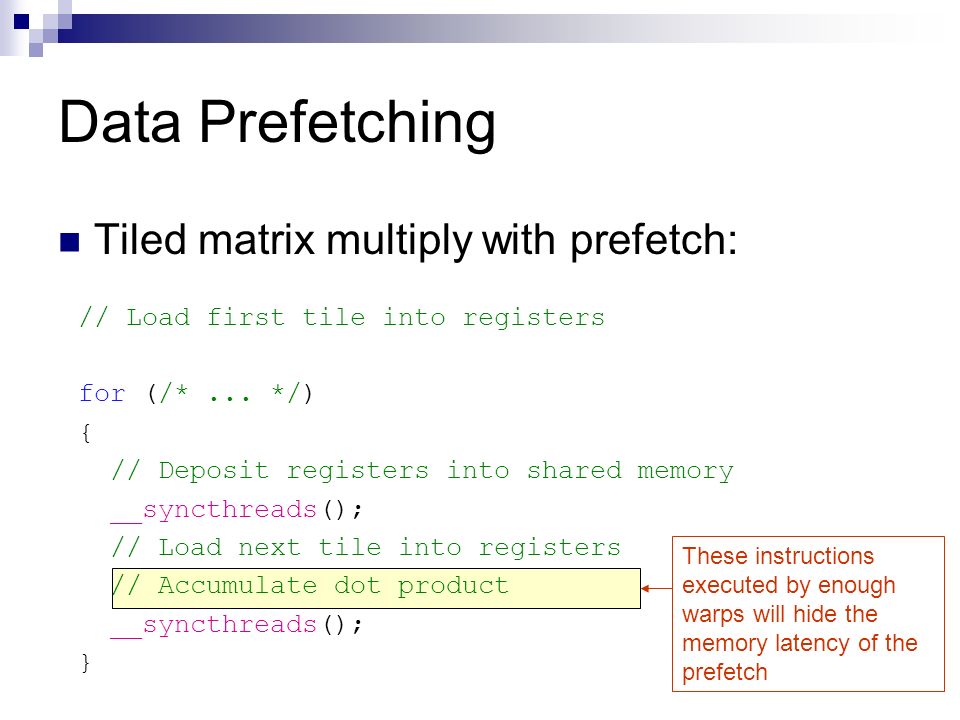 Data Prefetching

Tiled matrix multiply with prefetch:

// Load first tile into registers

for (/* ... */)
{
  // Deposit registers into shared memory
  __syncthreads();
  // Load next tile into registers
  // Accumulate dot product
  __syncthreads();
}

These instructions executed by enough warps will hide the memory latency of the prefetch